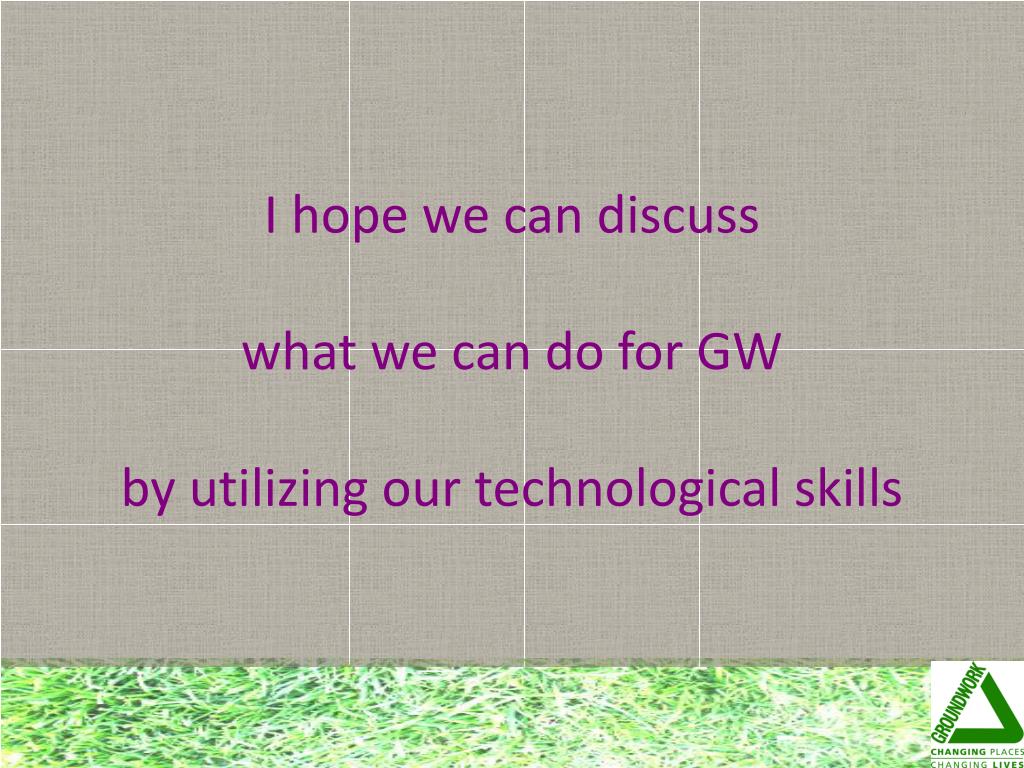 I hope we can discuss

what we can do for GW

by utilizing our technological skills

GROUNDWORK
CHANGING PLACES
CHANGING LIVES